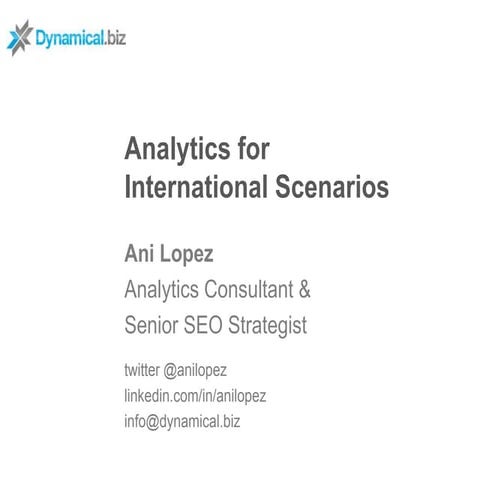 Dynamical.biz

Analytics for International Scenarios

Ani Lopez
Analytics Consultant & Senior SEO Strategist

twitter @anilopez
linkedin.com/in/anilopez
info@dynamical.biz